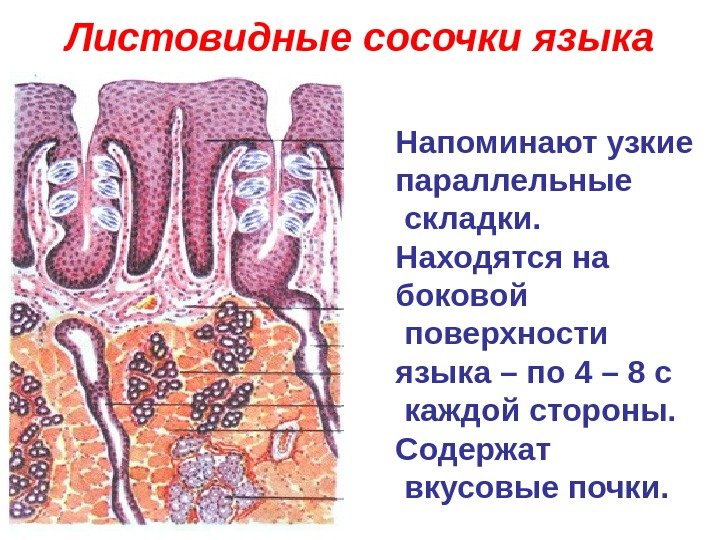 Листовидные сосочки языка

Напоминают узкие параллельные складки. Находятся на боковой поверхности языка – по 4 – 8 с каждой стороны. Содержат вкусовые почки.